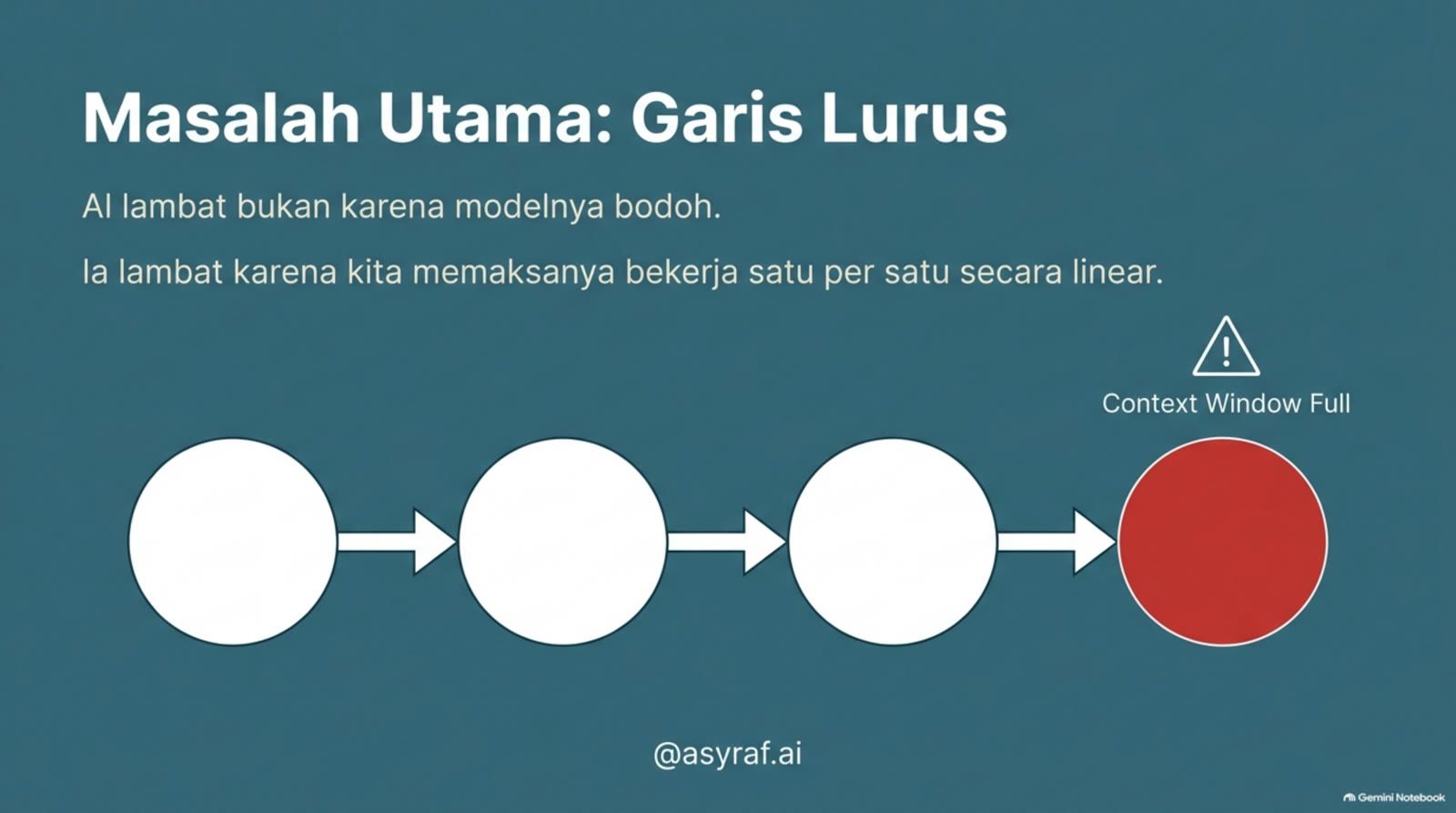 Masalah Utama: Garis Lurus

AI lambat bukan karena modelnya bodoh.

Ia lambat karena kita memaksanya bekerja satu per satu secara linear.

Context Window Full

@asyraf.ai

Gemini Notebook